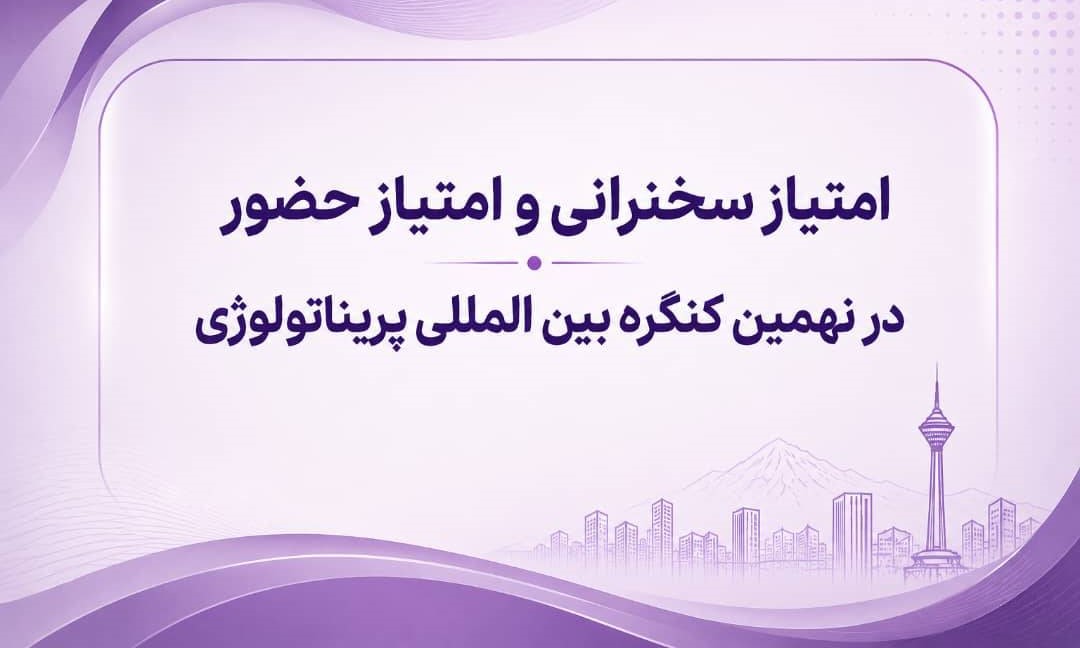 امتیاز سخنرانی و امتیاز حضور

در نهمین کنگره بین المللی پریناتولوژی